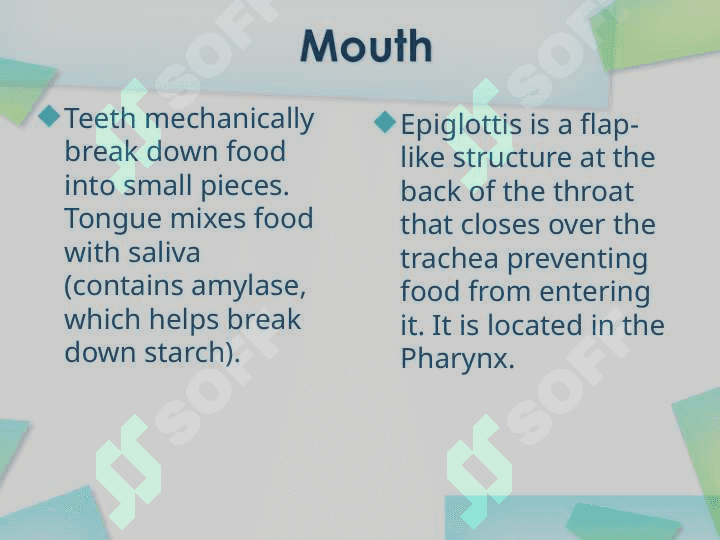 Mouth

Teeth mechanically break down food into small pieces. Tongue mixes food with saliva (contains amylase, which helps break down starch).

Epiglottis is a flap-like structure at the back of the throat that closes over the trachea preventing food from entering it. It is located in the Pharynx.

SOFT SOFT SOFT SOFT